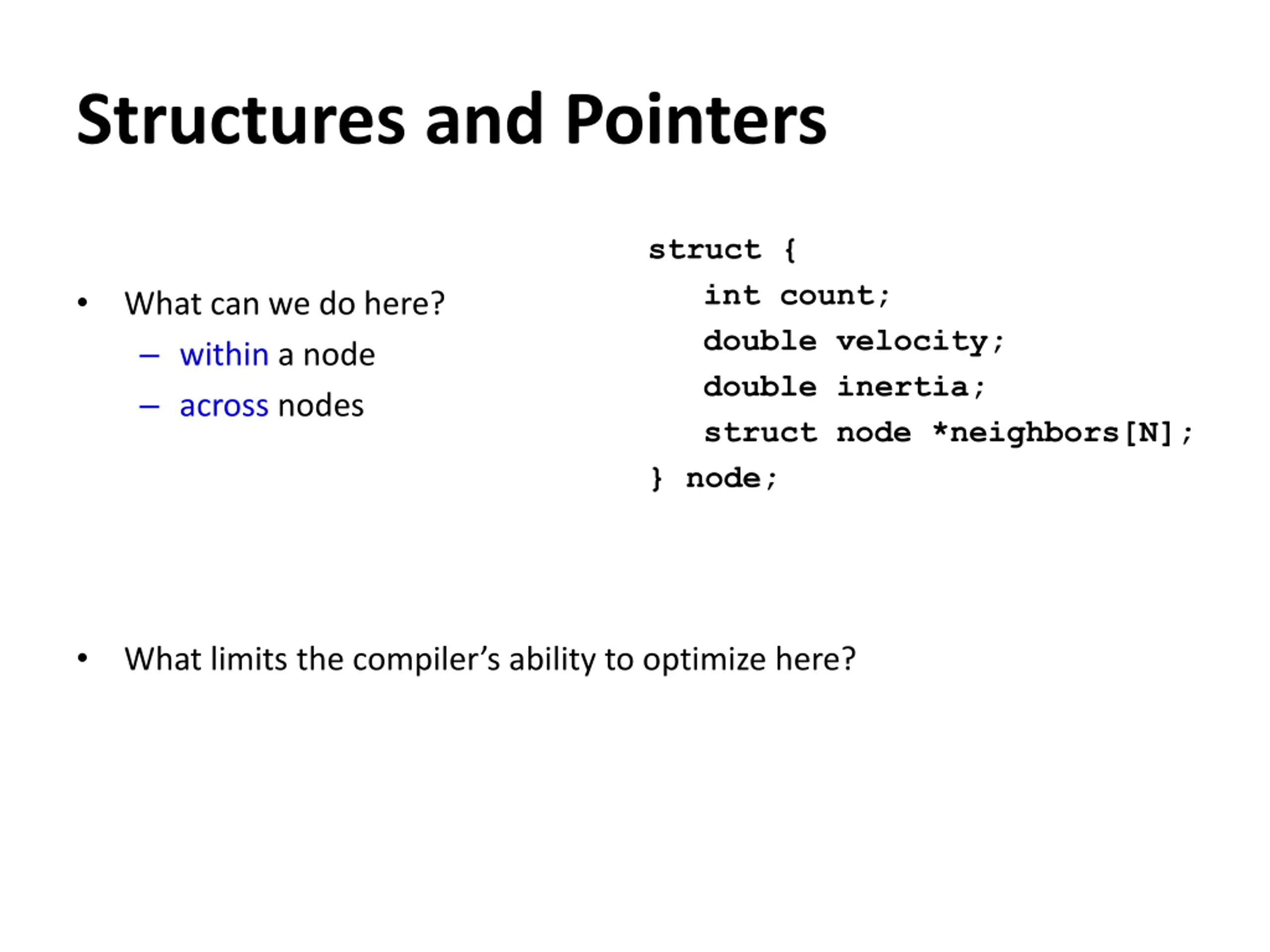 Structures and Pointers

• What can we do here?
  – within a node
  – across nodes

struct {
    int count;
    double velocity;
    double inertia;
    struct node *neighbors[N];
} node;

• What limits the compiler's ability to optimize here?